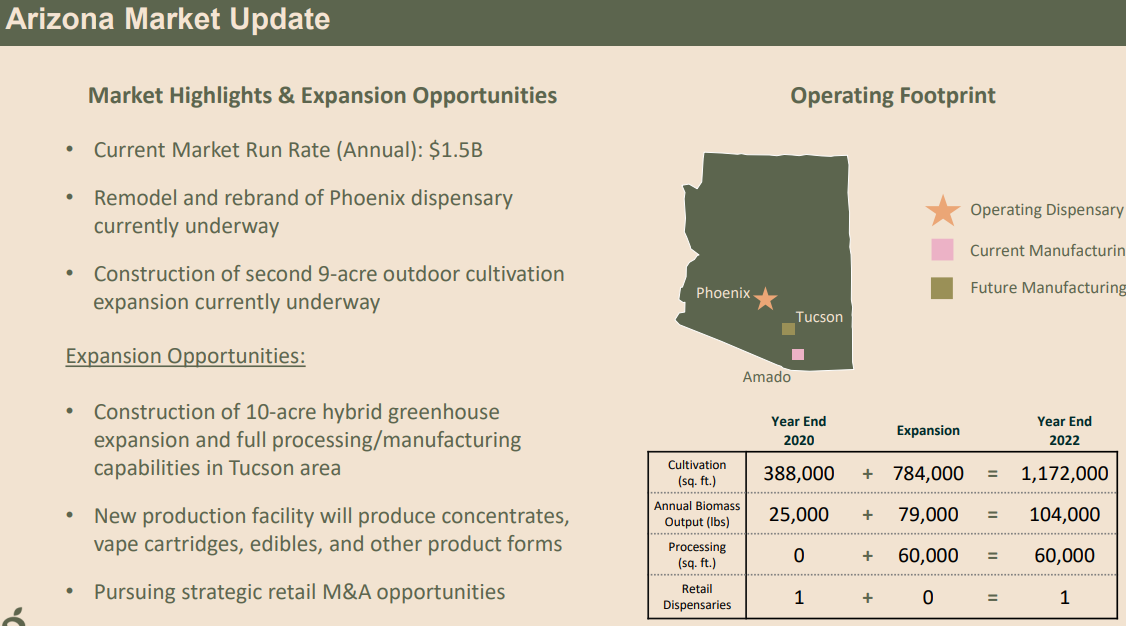 Arizona Market Update

Market Highlights & Expansion Opportunities

• Current Market Run Rate (Annual): $1.5B

• Remodel and rebrand of Phoenix dispensary currently underway

• Construction of second 9-acre outdoor cultivation expansion currently underway

Expansion Opportunities:

• Construction of 10-acre hybrid greenhouse expansion and full processing/manufacturing capabilities in Tucson area

• New production facility will produce concentrates, vape cartridges, edibles, and other product forms

• Pursuing strategic retail M&A opportunities

Operating Footprint

Phoenix

Tucson

Amado

Operating Dispensary

Current Manufacturin

Future Manufacturing

| | Year End 2020 | | Expansion | | Year End 2022 |
|---|---|---|---|---|---|
| Cultivation (sq. ft.) | 388,000 | + | 784,000 | = | 1,172,000 |
| Annual Biomass Output (lbs) | 25,000 | + | 79,000 | = | 104,000 |
| Processing (sq. ft.) | 0 | + | 60,000 | = | 60,000 |
| Retail Dispensaries | 1 | + | 0 | = | 1 |